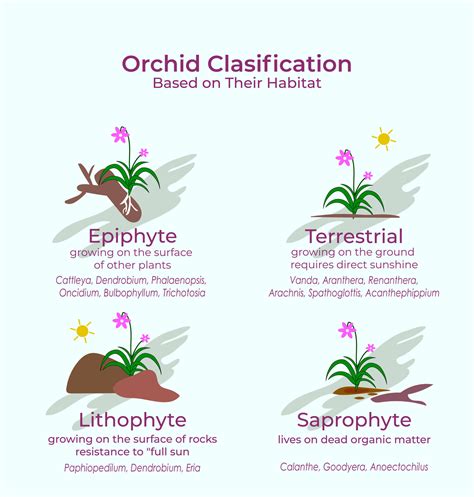 Orchid Clasification
Based on Their Habitat

Epiphyte
growing on the surface of other plants
Cattleya, Dendrobium, Phalaenopsis, Oncidium, Bulbophyllum, Trichotosia

Terrestrial
growing on the ground requires direct sunshine
Vanda, Aranthera, Renanthera, Arachnis, Spathoglottis, Acanthephippium

Lithophyte
growing on the surface of rocks resistance to "full sun
Paphiopedilum, Dendrobium, Eria

Saprophyte
lives on dead organic matter
Calanthe, Goodyera, Anoectochilus